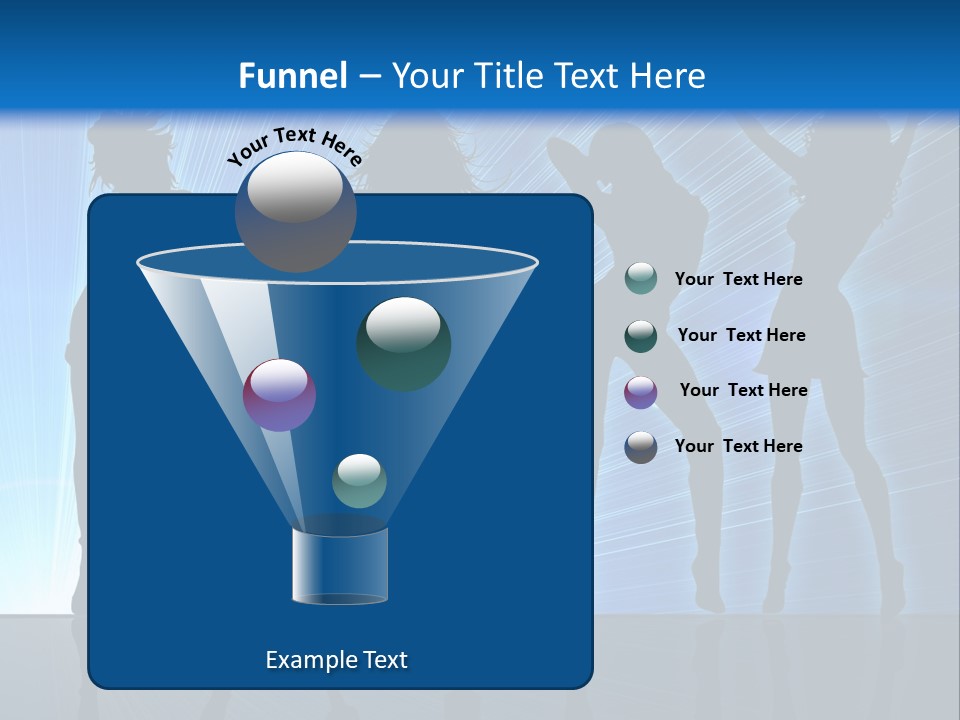 Funnel – Your Title Text Here

Your Text Here

Your Text Here

Your Text Here

Your Text Here

Your Text Here

Example Text